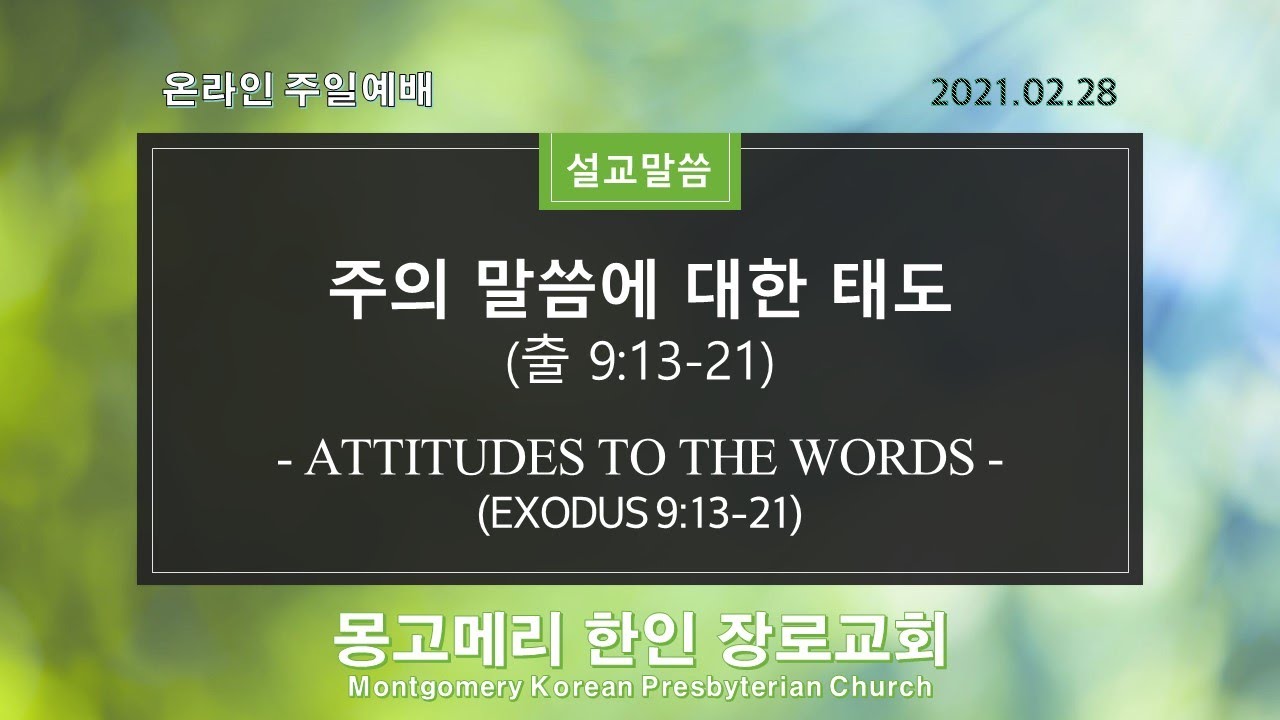 온라인 주일예배

2021.02.28

설교말씀

주의 말씀에 대한 태도
(출 9:13-21)

- ATTITUDES TO THE WORDS -
(EXODUS 9:13-21)

몽고메리 한인 장로교회
Montgomery Korean Presbyterian Church